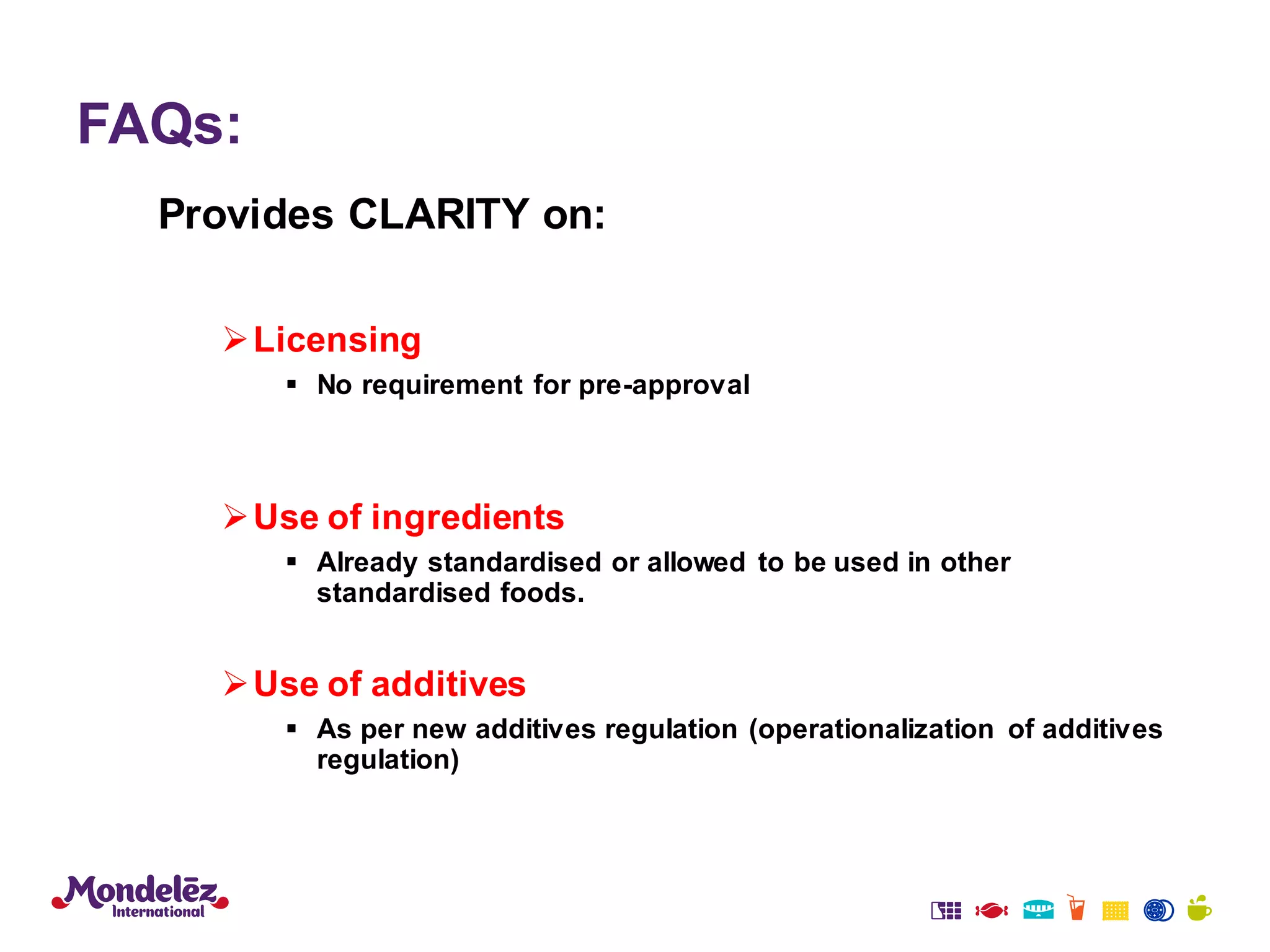 FAQs:

Provides CLARITY on:

➢ Licensing

▪ No requirement for pre-approval

➢ Use of ingredients

▪ Already standardised or allowed to be used in other standardised foods.

➢ Use of additives

▪ As per new additives regulation (operationalization of additives regulation)

Mondelēz International